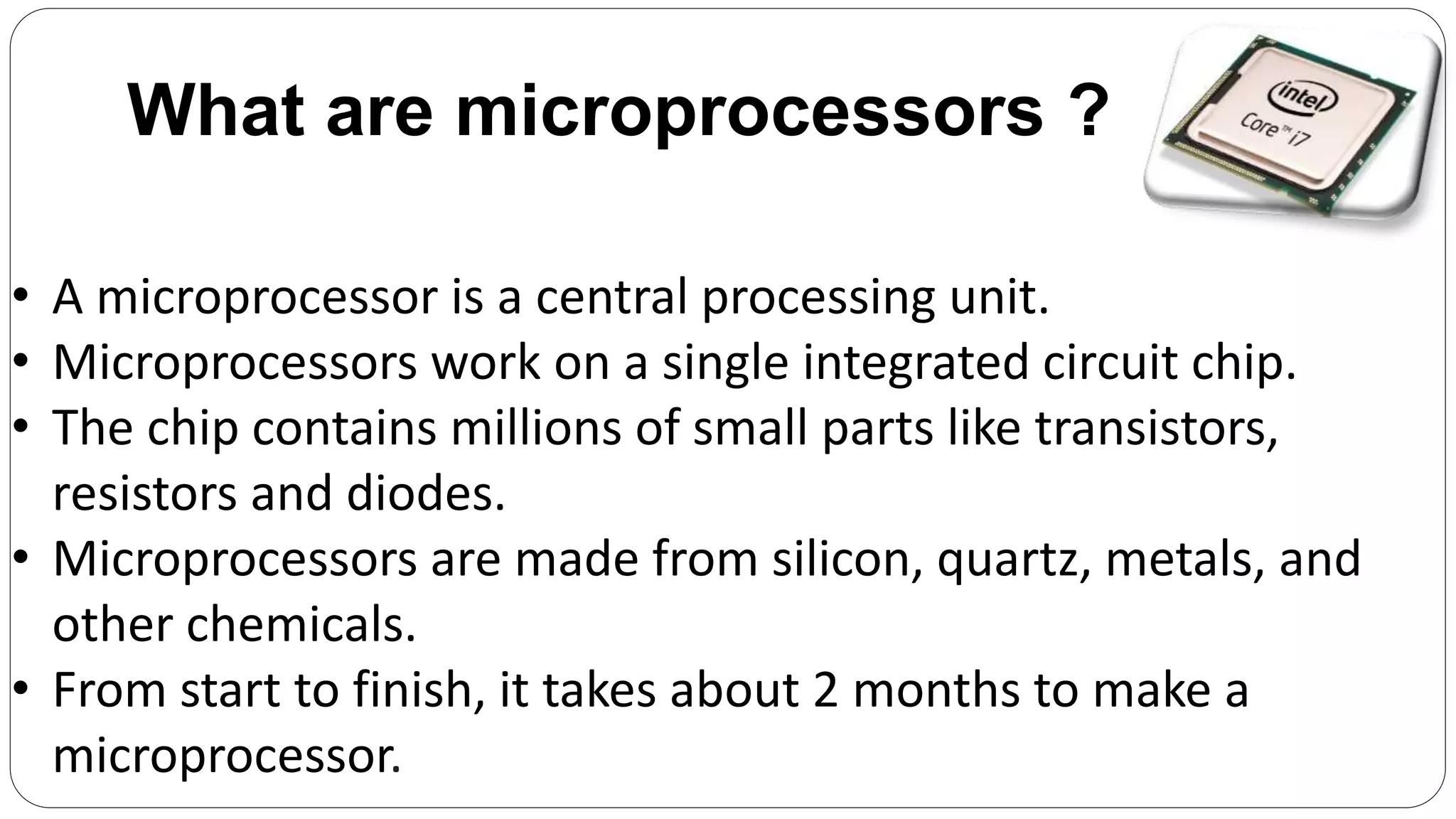 What are microprocessors ?

intel
Core™ i7

• A microprocessor is a central processing unit.
• Microprocessors work on a single integrated circuit chip.
• The chip contains millions of small parts like transistors, resistors and diodes.
• Microprocessors are made from silicon, quartz, metals, and other chemicals.
• From start to finish, it takes about 2 months to make a microprocessor.